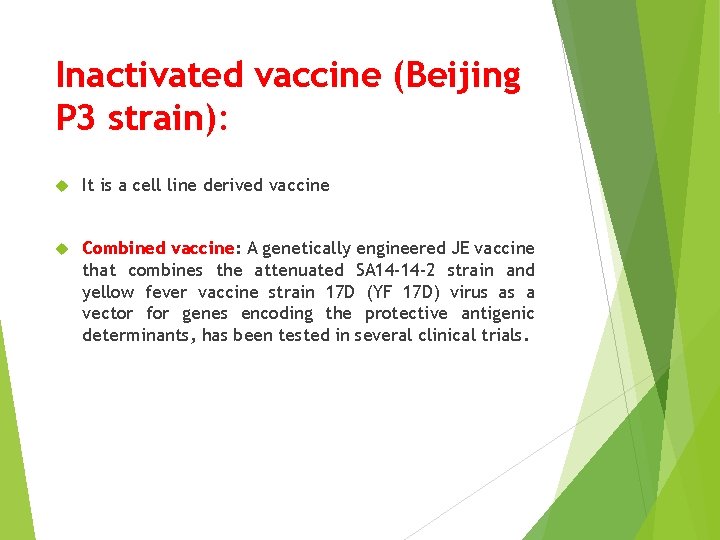 Inactivated vaccine (Beijing P3 strain):

It is a cell line derived vaccine

Combined vaccine: A genetically engineered JE vaccine that combines the attenuated SA14-14-2 strain and yellow fever vaccine strain 17D (YF 17D) virus as a vector for genes encoding the protective antigenic determinants, has been tested in several clinical trials.